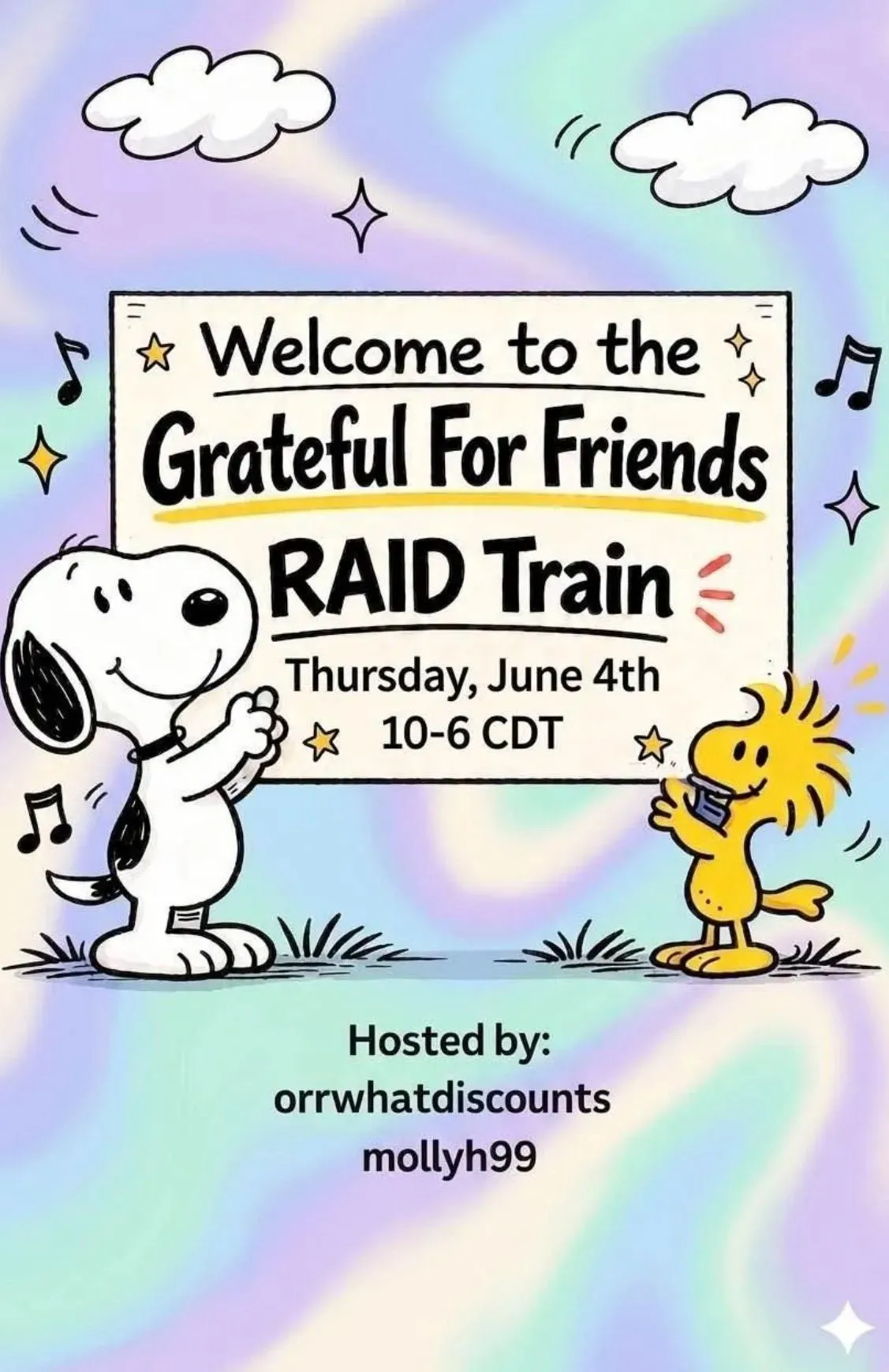 Welcome to the
Grateful For Friends
RAID Train
Thursday, June 4th
10-6 CDT

Hosted by:
orrwhatdiscounts
mollyh99